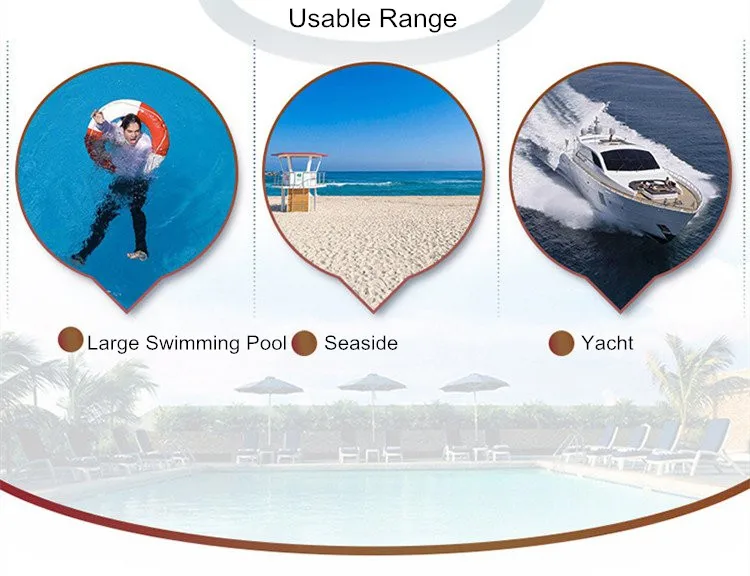 Usable Range

Large Swimming Pool

Seaside

Yacht